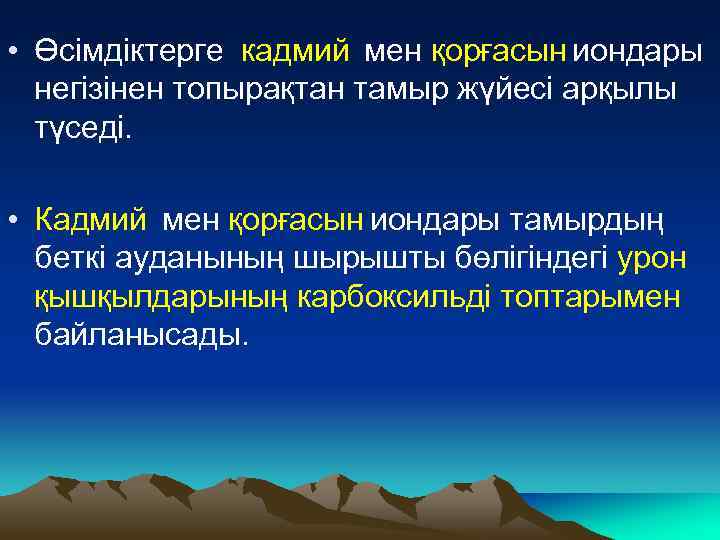 • Өсімдіктерге кадмий мен қорғасын иондары негізінен топырақтан тамыр жүйесі арқылы түседі.

• Кадмий мен қорғасын иондары тамырдың беткі ауданының шырышты бөлігіндегі урон қышқылдарының карбоксильді топтарымен байланысады.